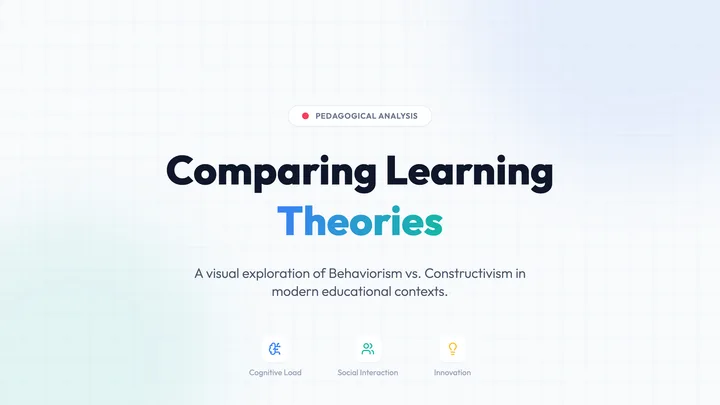 PEDAGOGICAL ANALYSIS

Comparing Learning Theories

A visual exploration of Behaviorism vs. Constructivism in modern educational contexts.

Cognitive Load

Social Interaction

Innovation